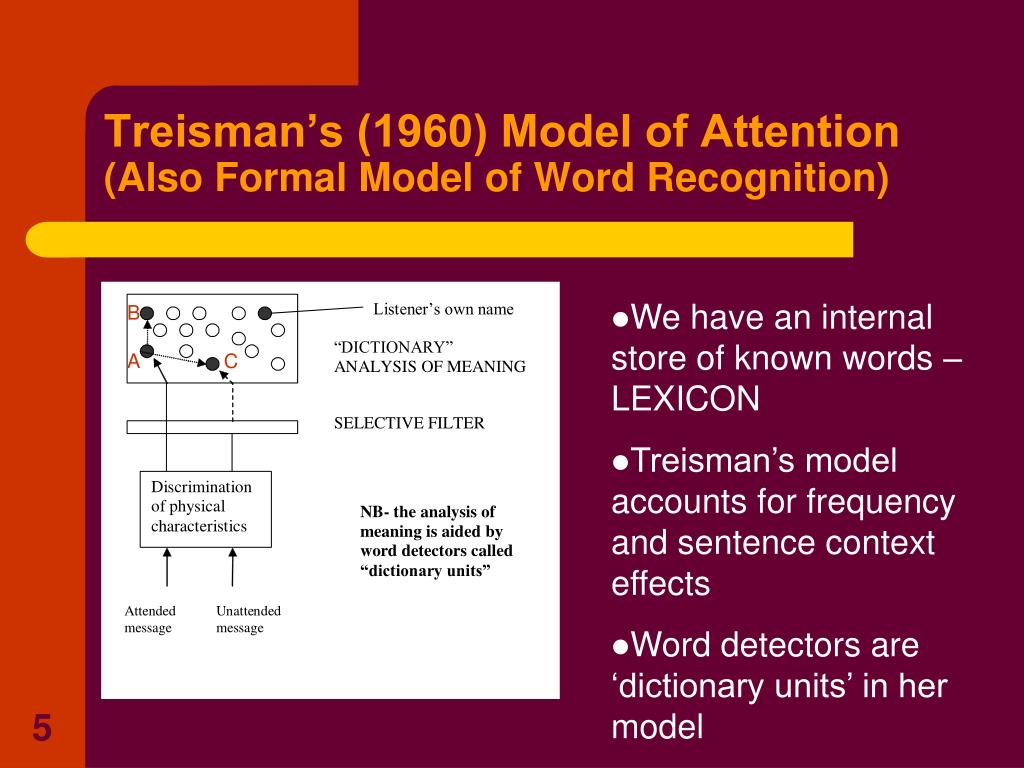 Treisman’s (1960) Model of Attention
(Also Formal Model of Word Recognition)

B
A
C
Listener’s own name
“DICTIONARY” ANALYSIS OF MEANING
SELECTIVE FILTER
Discrimination of physical characteristics
NB- the analysis of meaning is aided by word detectors called “dictionary units”
Attended message
Unattended message

●We have an internal store of known words – LEXICON

●Treisman’s model accounts for frequency and sentence context effects

●Word detectors are ‘dictionary units’ in her model

5